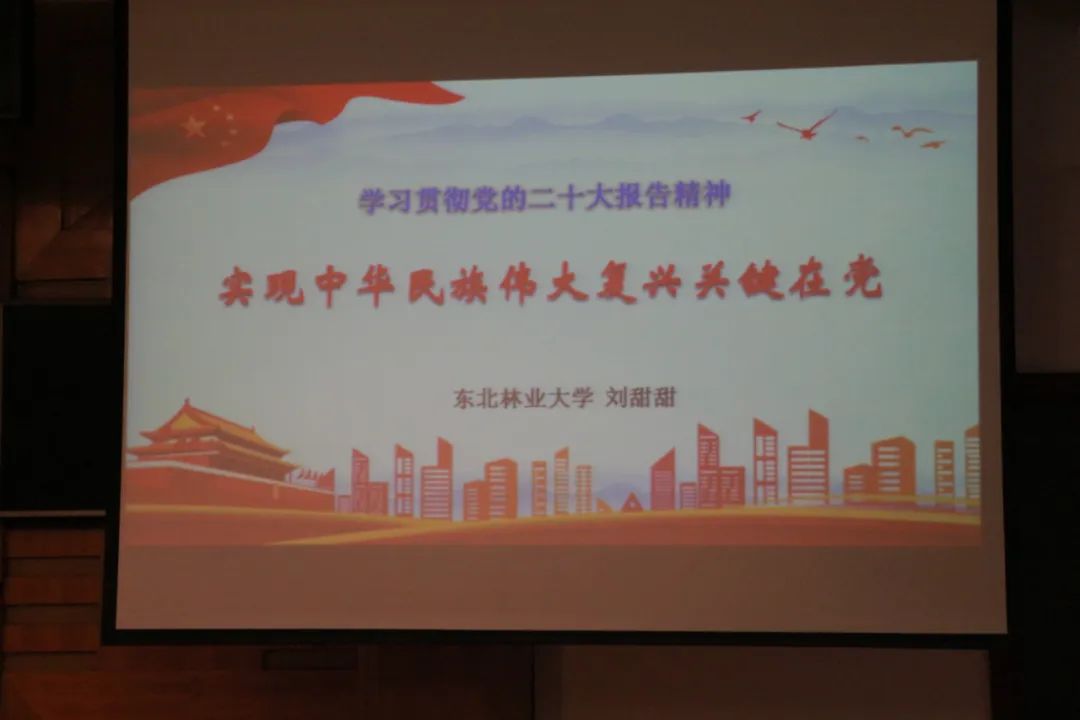 学习贯彻党的二十大报告精神

实现中华民族伟大复兴关键在党

东北林业大学 刘甜甜